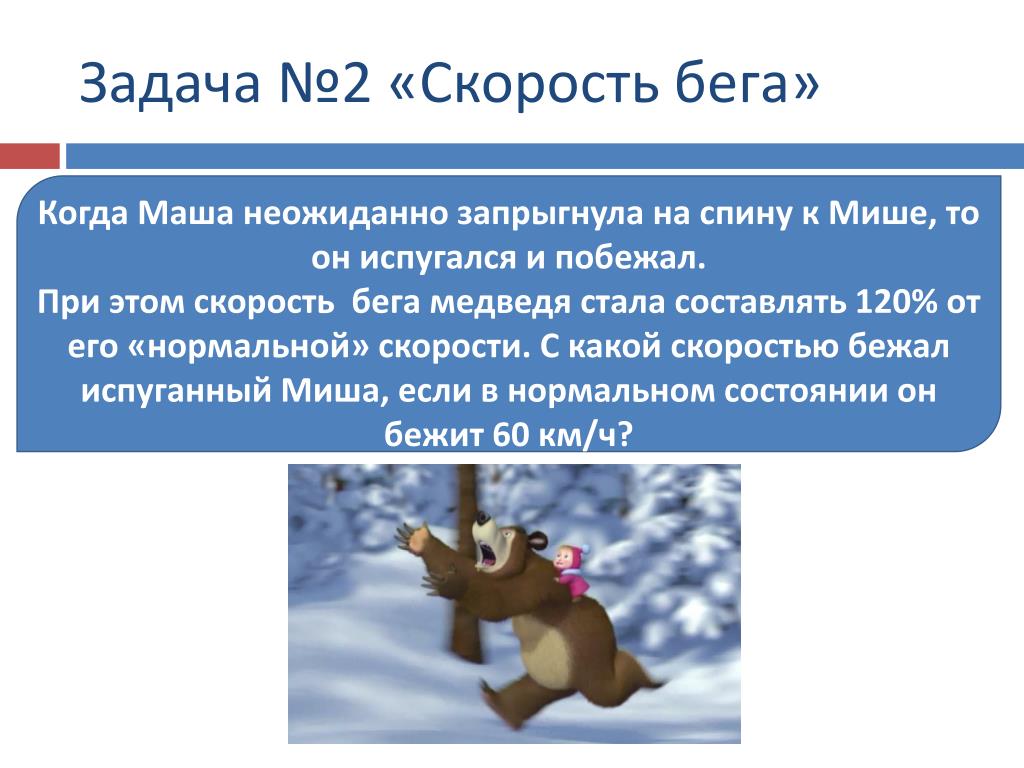 Задача №2 «Скорость бега»

Когда Маша неожиданно запрыгнула на спину к Мише, то он испугался и побежал.
При этом скорость бега медведя стала составлять 120% от его «нормальной» скорости. С какой скоростью бежал испуганный Миша, если в нормальном состоянии он бежит 60 км/ч?